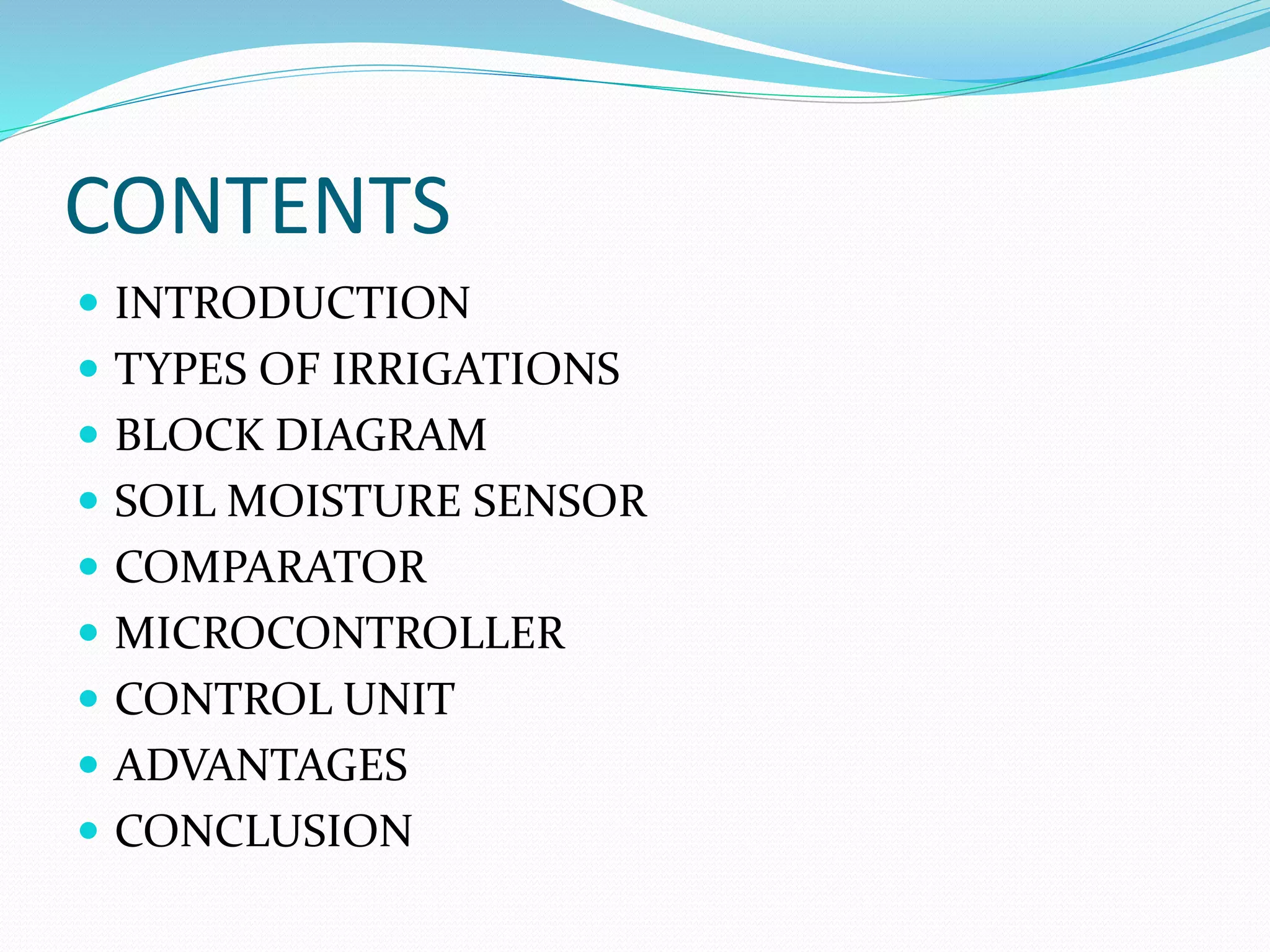 CONTENTS

- INTRODUCTION
- TYPES OF IRRIGATIONS
- BLOCK DIAGRAM
- SOIL MOISTURE SENSOR
- COMPARATOR
- MICROCONTROLLER
- CONTROL UNIT
- ADVANTAGES
- CONCLUSION